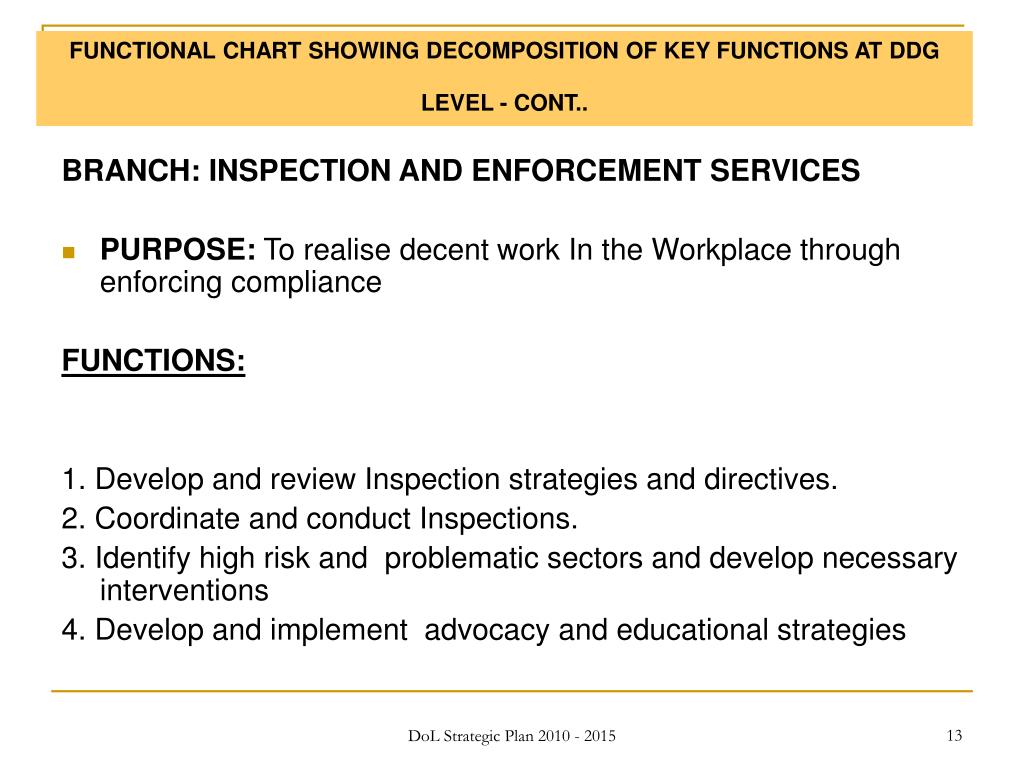 FUNCTIONAL CHART SHOWING DECOMPOSITION OF KEY FUNCTIONS AT DDG LEVEL - CONT..

BRANCH: INSPECTION AND ENFORCEMENT SERVICES

PURPOSE: To realise decent work In the Workplace through enforcing compliance

FUNCTIONS:

1. Develop and review Inspection strategies and directives.
2. Coordinate and conduct Inspections.
3. Identify high risk and problematic sectors and develop necessary interventions
4. Develop and implement advocacy and educational strategies

DoL Strategic Plan 2010 - 2015

13